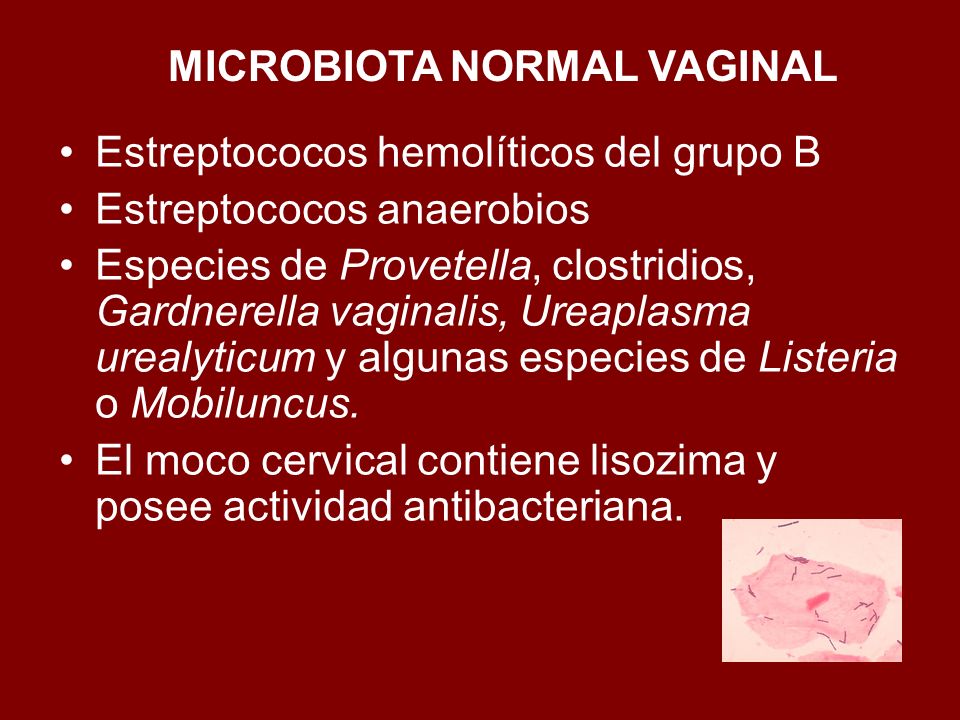 MICROBIOTA NORMAL VAGINAL

• Estreptococos hemolíticos del grupo B
• Estreptococos anaerobios
• Especies de Provetella, clostridios, Gardnerella vaginalis, Ureaplasma urealyticum y algunas especies de Listeria o Mobiluncus.
• El moco cervical contiene lisozima y posee actividad antibacteriana.